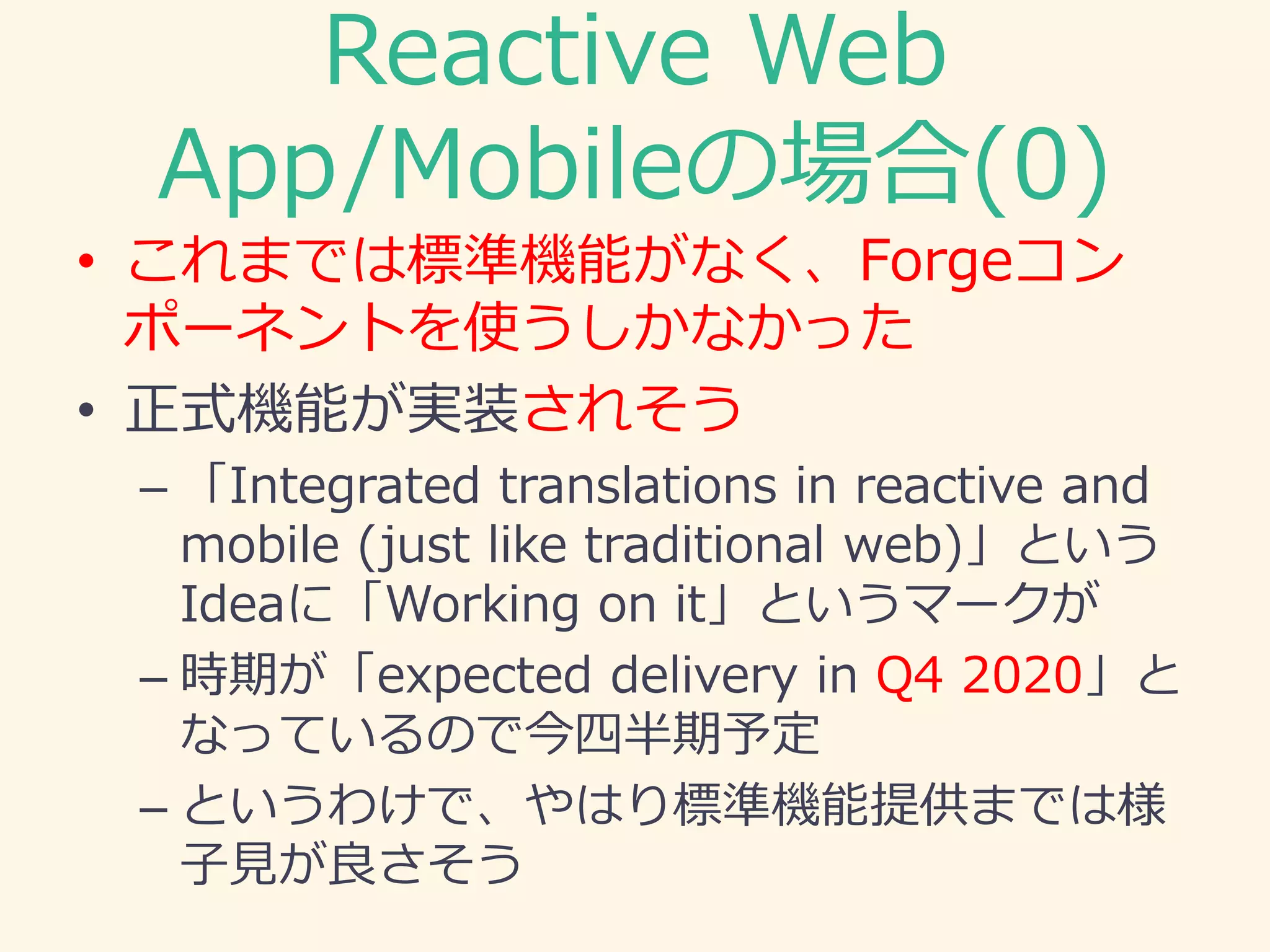 Reactive Web App/Mobileの場合(0)

• これまでは標準機能がなく、Forgeコンポーネントを使うしかなかった
• 正式機能が実装されそう
– 「Integrated translations in reactive and mobile (just like traditional web)」というIdeaに「Working on it」というマークが
– 時期が「expected delivery in Q4 2020」となっているので今四半期予定
– というわけで、やはり標準機能提供までは様子見が良さそう